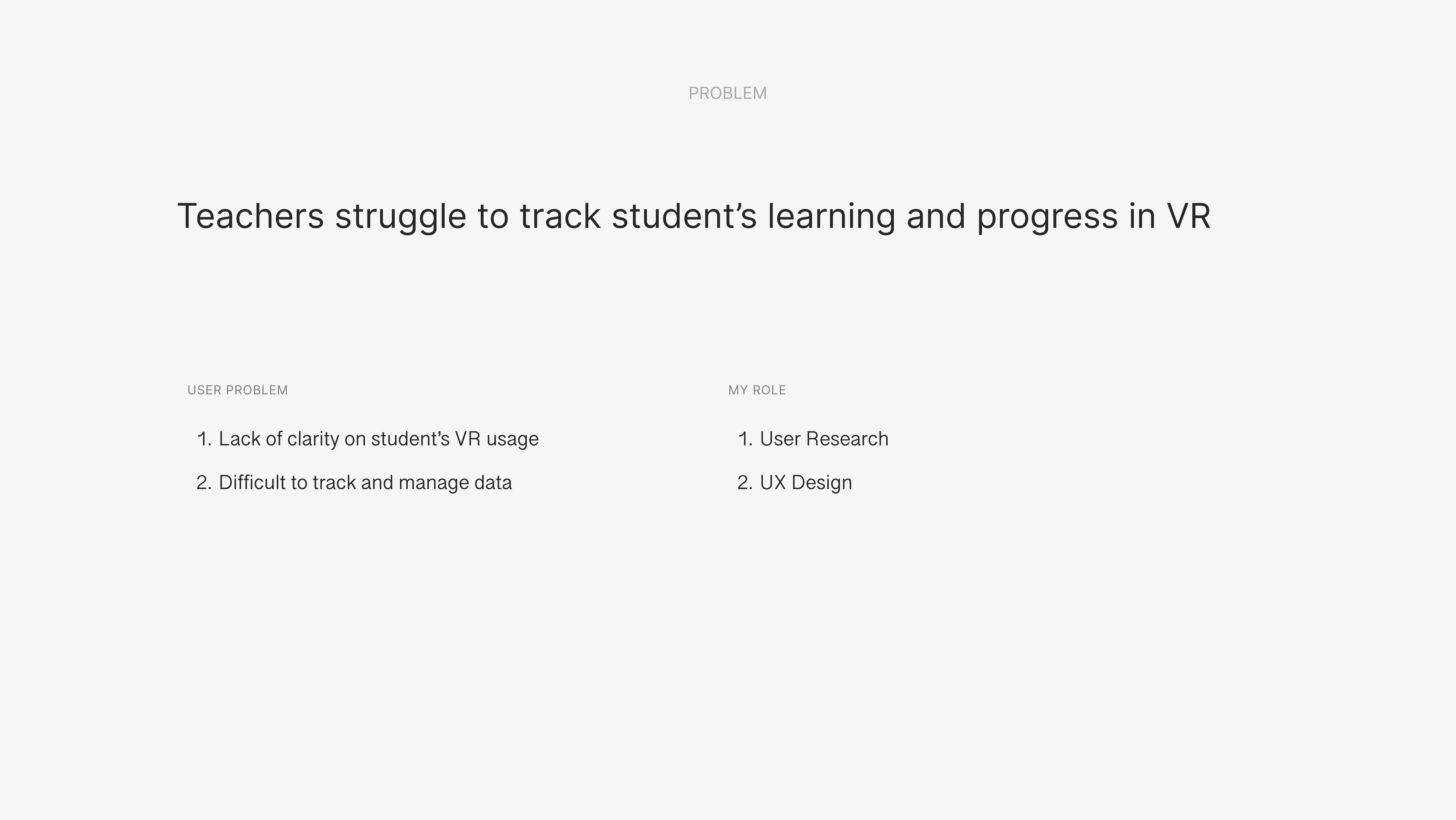 PROBLEM

Teachers struggle to track student’s learning and progress in VR

USER PROBLEM

1. Lack of clarity on student’s VR usage
2. Difficult to track and manage data

MY ROLE

1. User Research
2. UX Design